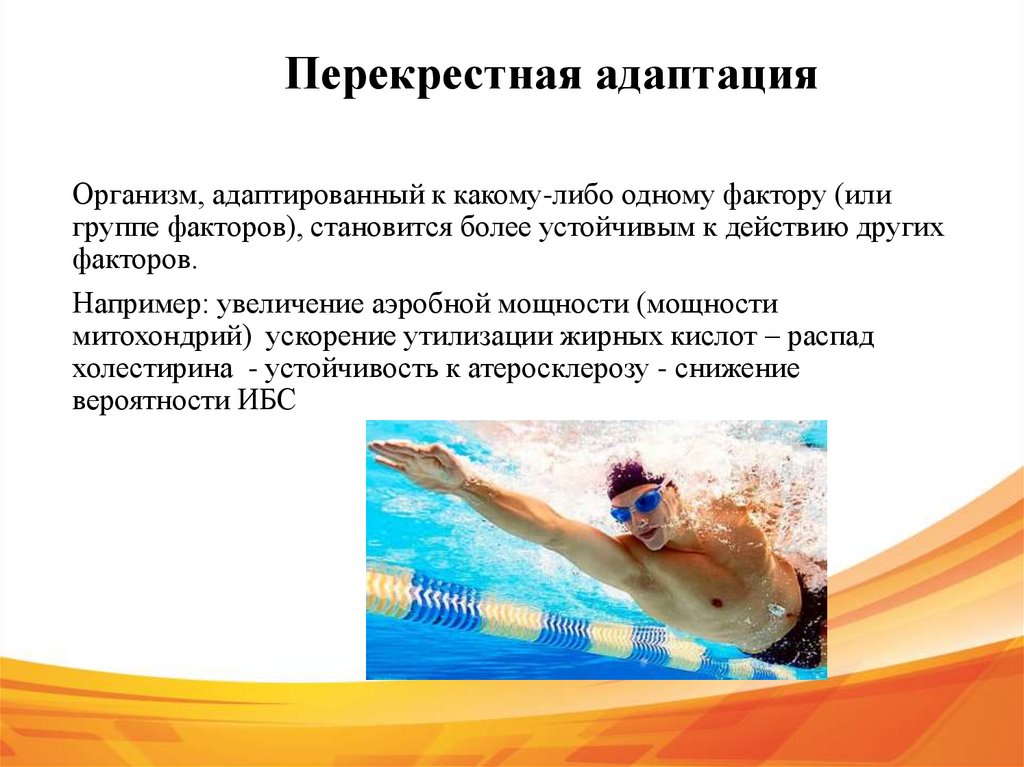 Перекрестная адаптация

Организм, адаптированный к какому-либо одному фактору (или группе факторов), становится более устойчивым к действию других факторов.

Например: увеличение аэробной мощности (мощности митохондрий) ускорение утилизации жирных кислот – распад холестирина - устойчивость к атеросклерозу - снижение вероятности ИБС